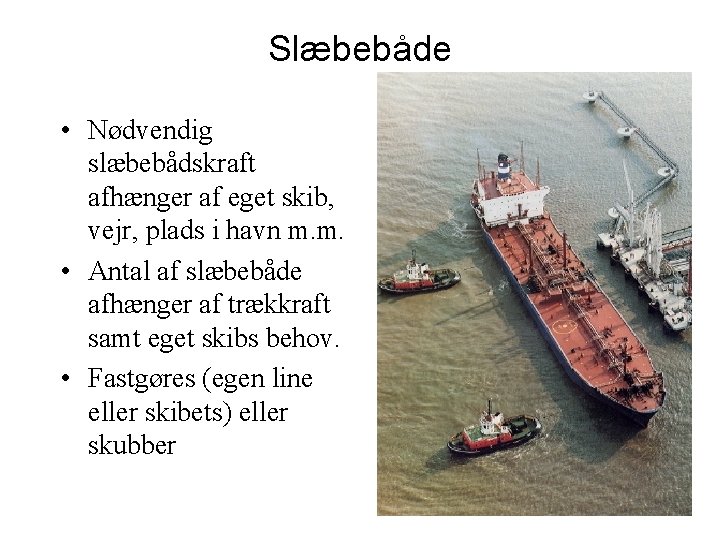 Slæbebåde

• Nødvendig slæbebådskraft afhænger af eget skib, vejr, plads i havn m.m.

• Antal af slæbebåde afhænger af trækkraft samt eget skibs behov.

• Fastgøres (egen line eller skibets) eller skubber